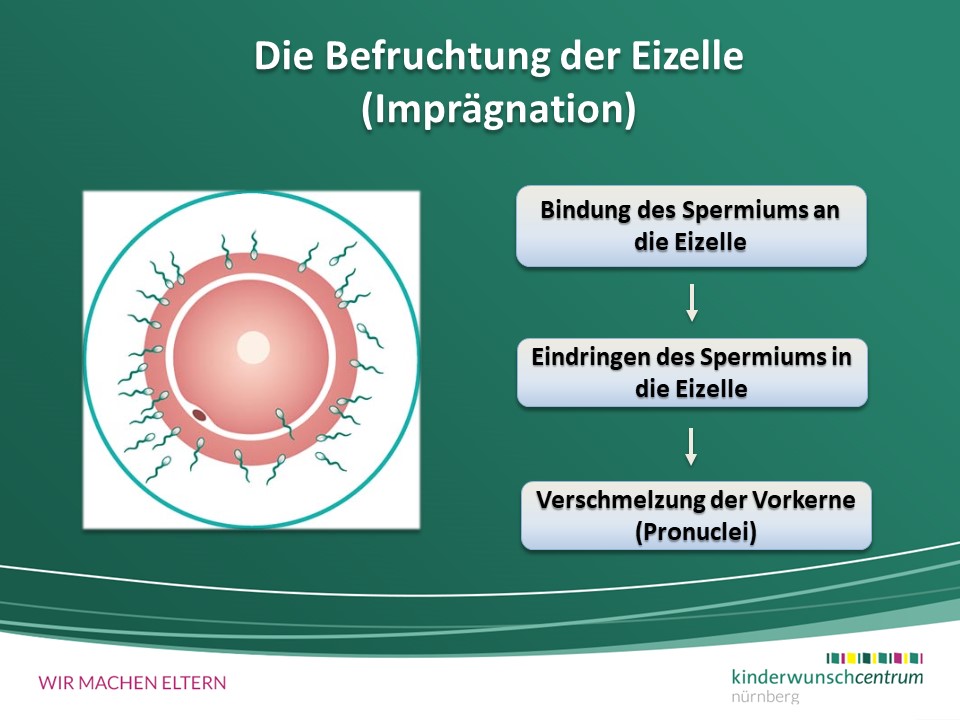 Die Befruchtung der Eizelle
(Imprägnation)

Bindung des Spermiums an die Eizelle

Eindringen des Spermiums in die Eizelle

Verschmelzung der Vorkerne (Pronuclei)

WIR MACHEN ELTERN

kinderwunschcentrum
nürnberg